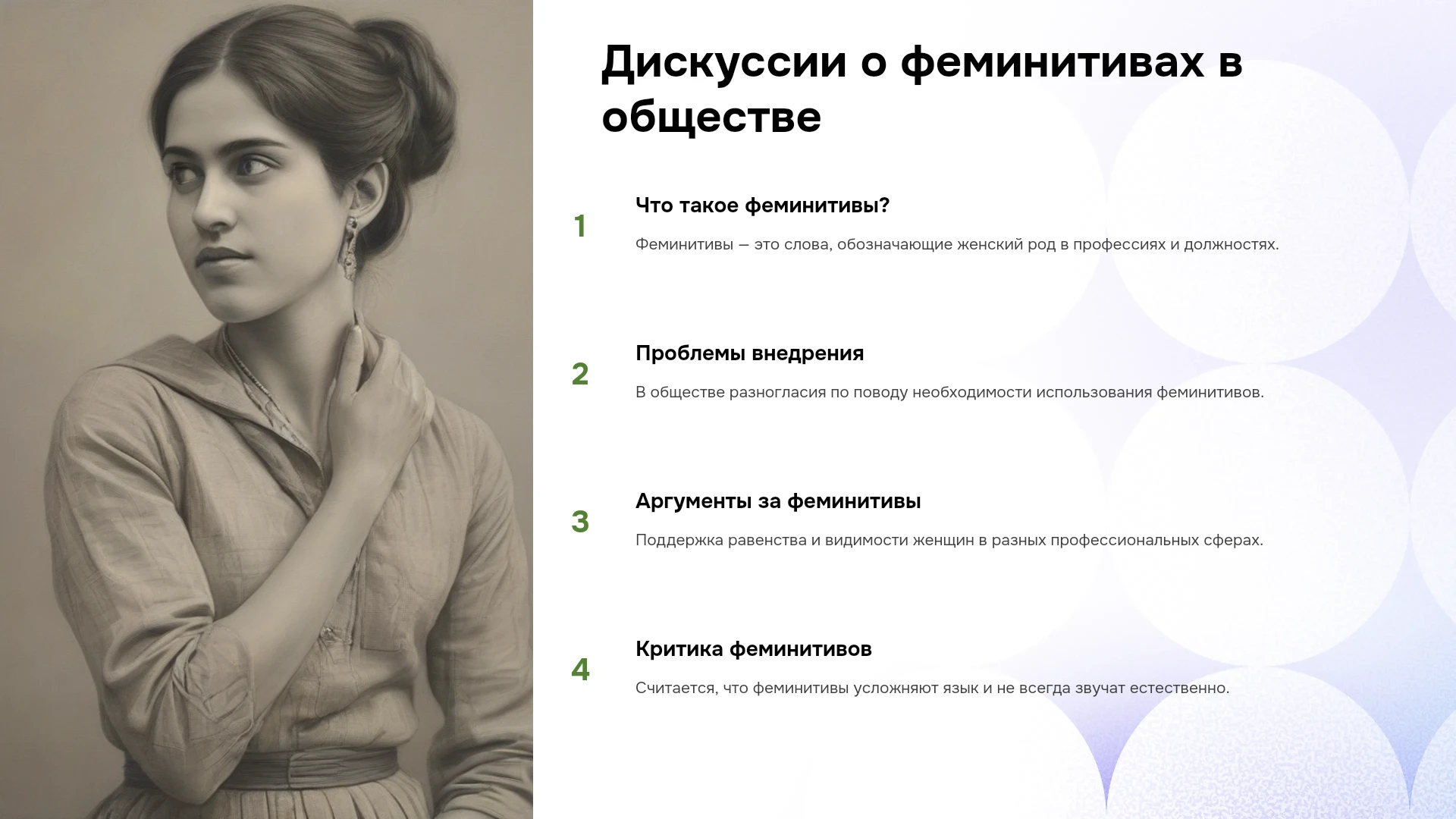 Дискуссии о феминитивах в обществе

1

Что такое феминитивы?

Феминитивы — это слова, обозначающие женский род в профессиях и должностях.

2

Проблемы внедрения

В обществе разногласия по поводу необходимости использования феминитивов.

3

Аргументы за феминитивы

Поддержка равенства и видимости женщин в разных профессиональных сферах.

4

Критика феминитивов

Считается, что феминитивы усложняют язык и не всегда звучат естественно.